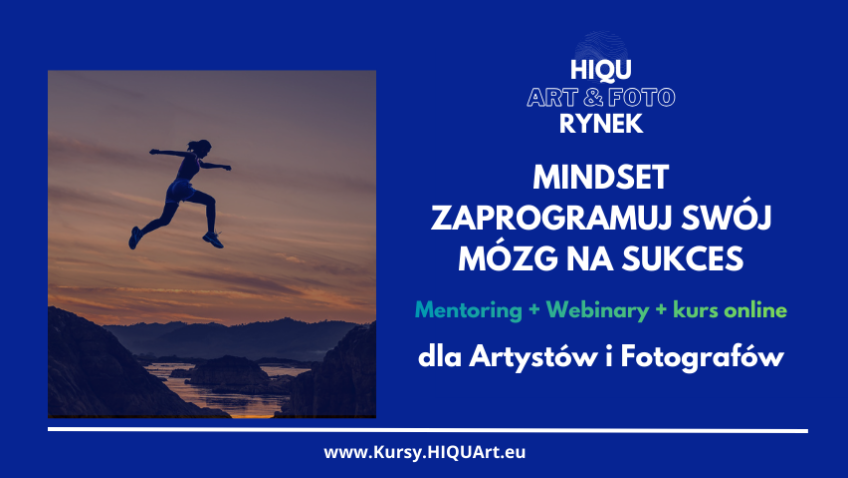 HIQU
ART & FOTO
RYNEK

MINDSET
ZAPROGRAMUJ SWÓJ
MÓZG NA SUKCES

Mentoring + Webinary + kurs online

dla Artystów i Fotografów

www.Kursy.HIQUArt.eu